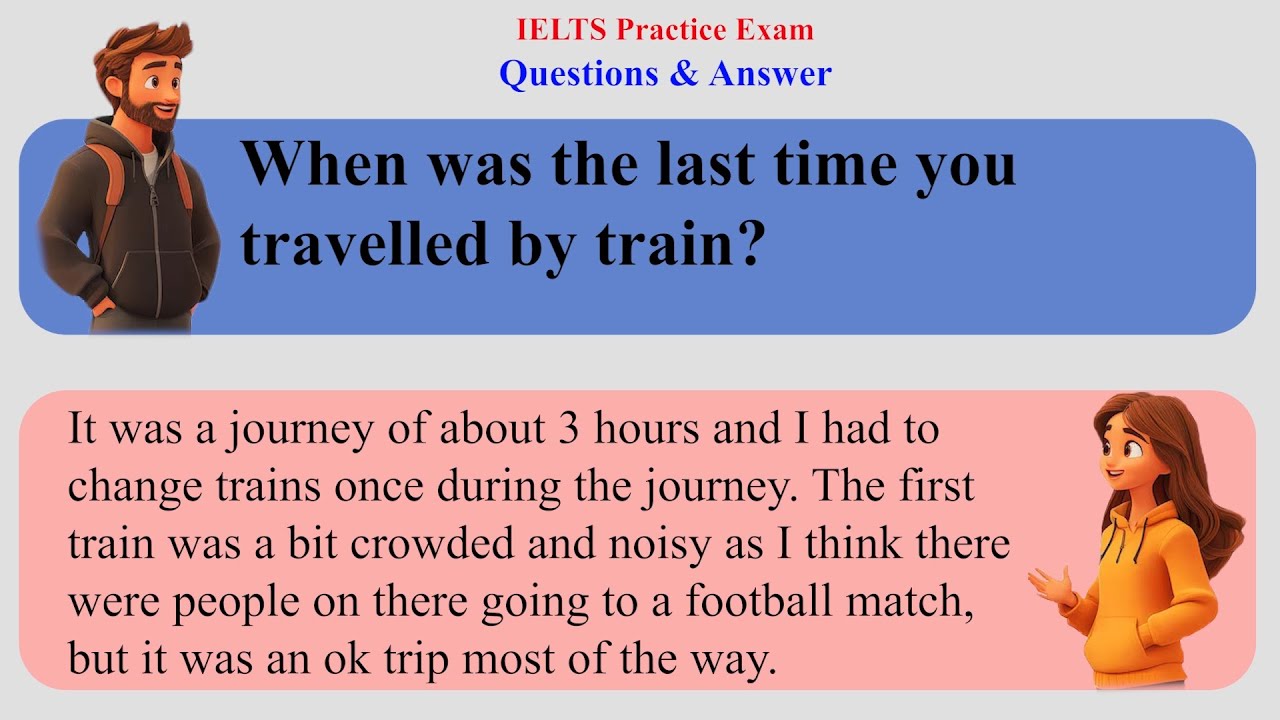 IELTS Practice Exam
Questions & Answer

When was the last time you travelled by train?

It was a journey of about 3 hours and I had to change trains once during the journey. The first train was a bit crowded and noisy as I think there were people on there going to a football match, but it was an ok trip most of the way.